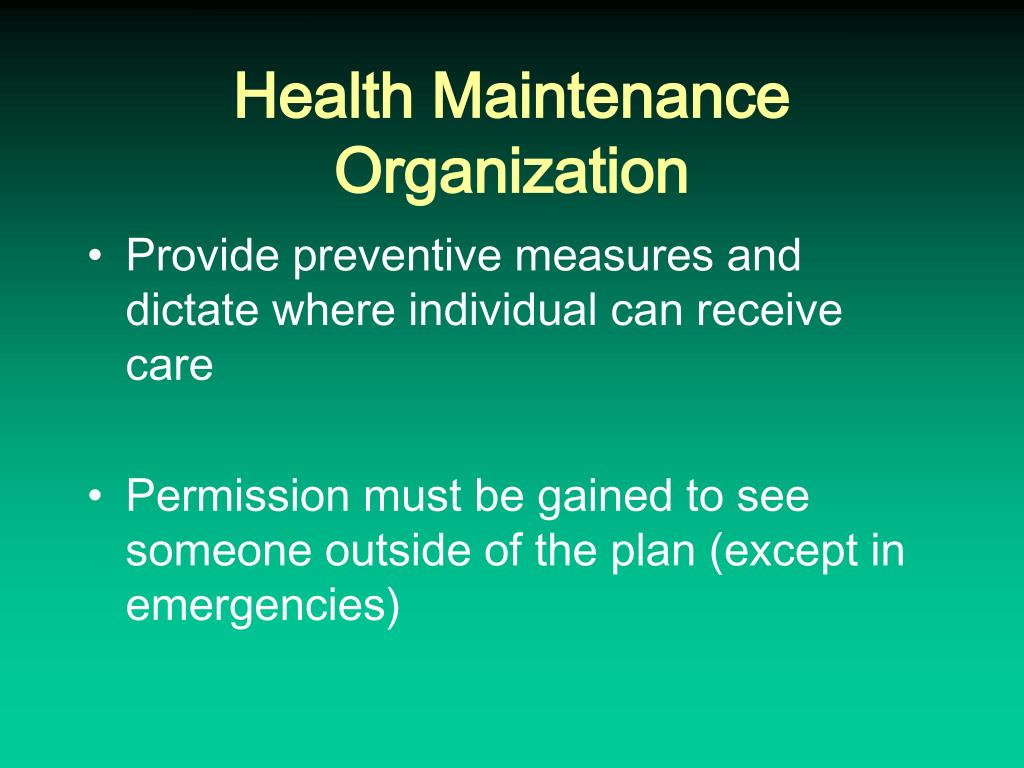 Health Maintenance Organization

• Provide preventive measures and dictate where individual can receive care

• Permission must be gained to see someone outside of the plan (except in emergencies)